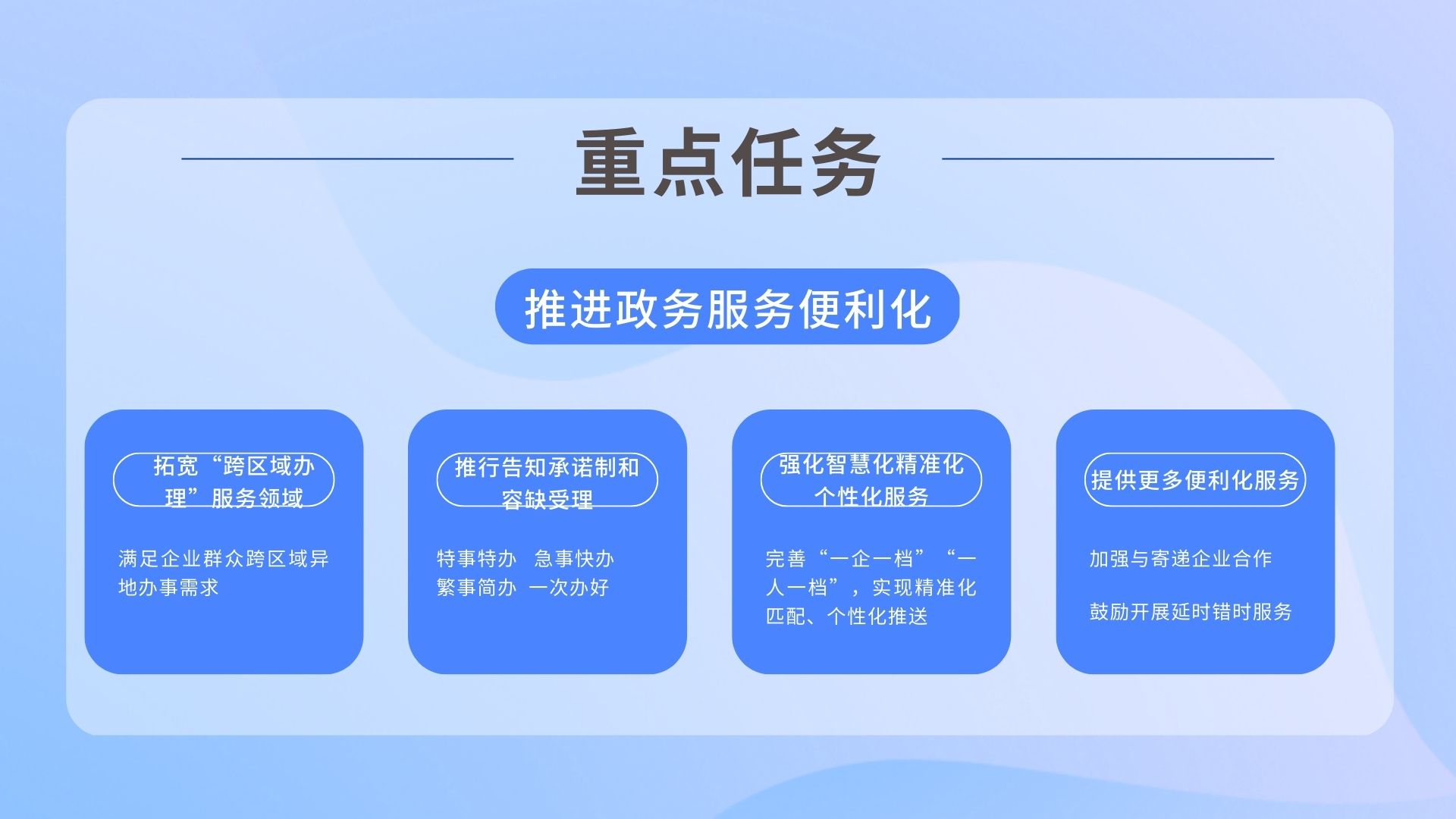 重点任务

推进政务服务便利化

拓宽“跨区域办理”服务领域

满足企业群众跨区域异地办事需求

推行告知承诺制和容缺受理

特事特办 急事快办
繁事简办 一次办好

强化智慧化精准化个性化服务

完善“一企一档”“一人一档”，实现精准化匹配、个性化推送

提供更多便利化服务

加强与寄递企业合作

鼓励开展延时错时服务